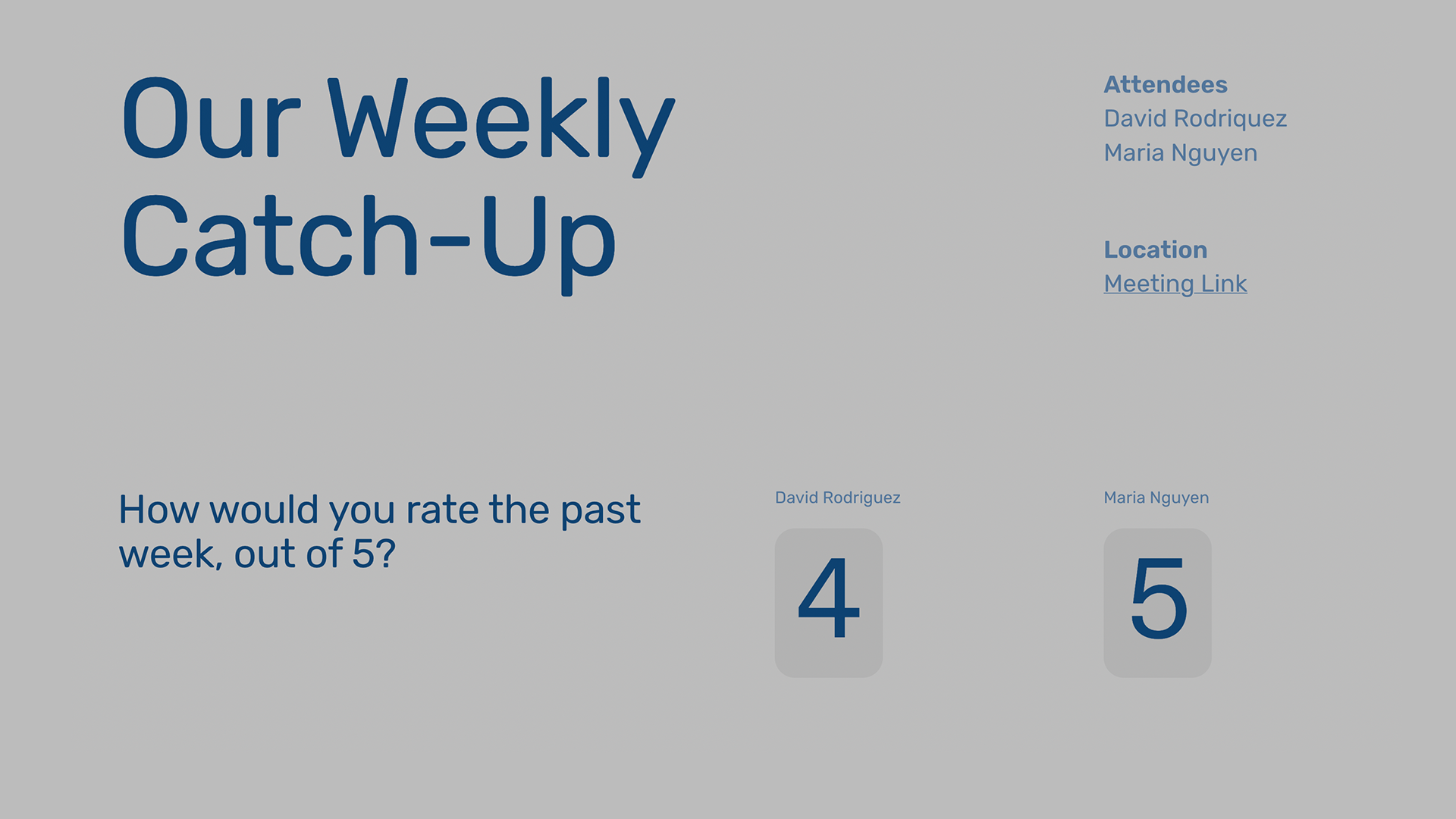 Our Weekly Catch-Up

Attendees
David Rodriquez
Maria Nguyen

Location
Meeting Link

How would you rate the past week, out of 5?

David Rodriguez
4

Maria Nguyen
5